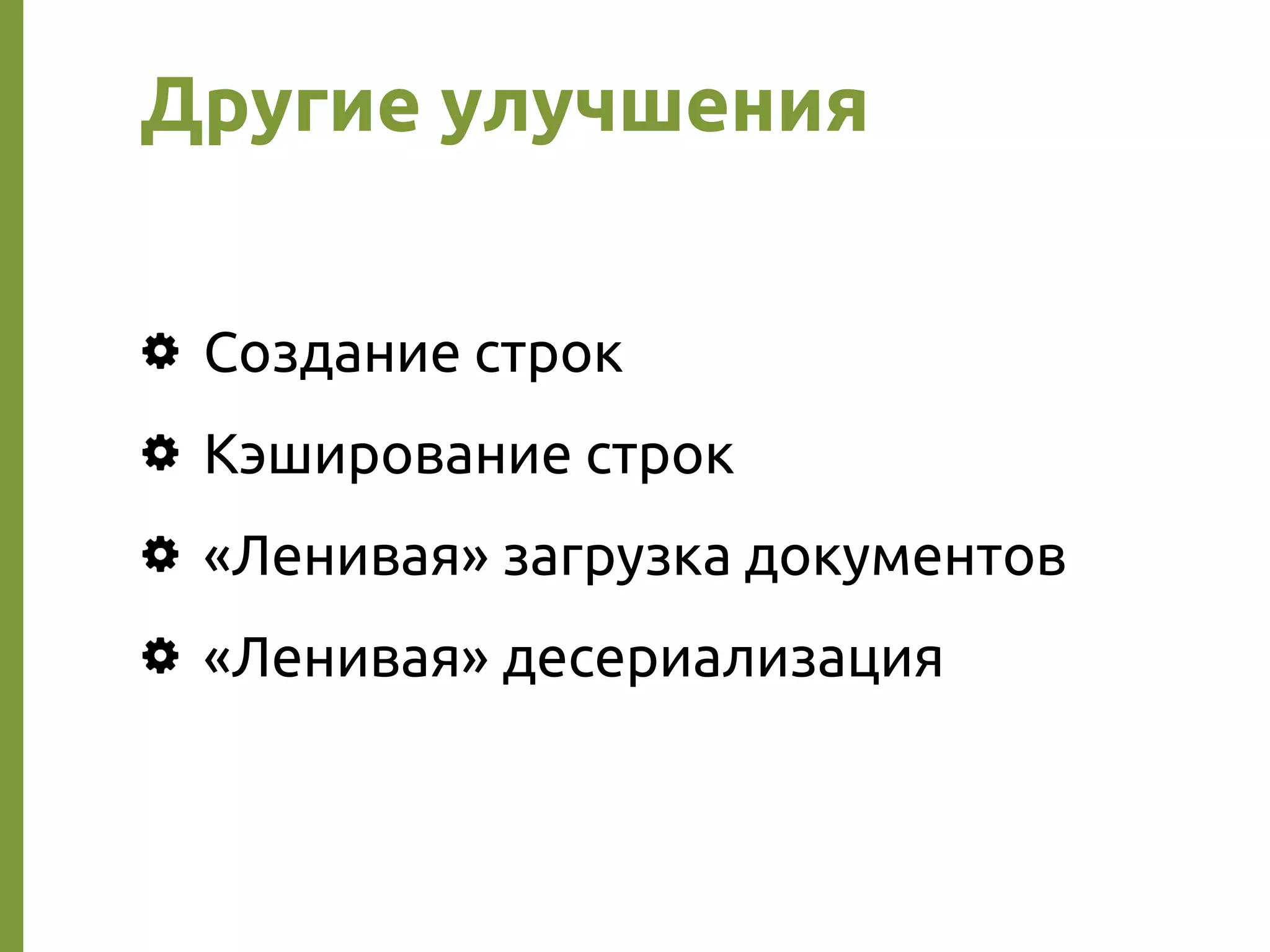 Другие улучшения

Создание строк
Кэширование строк
«Ленивая» загрузка документов
«Ленивая» десериализация